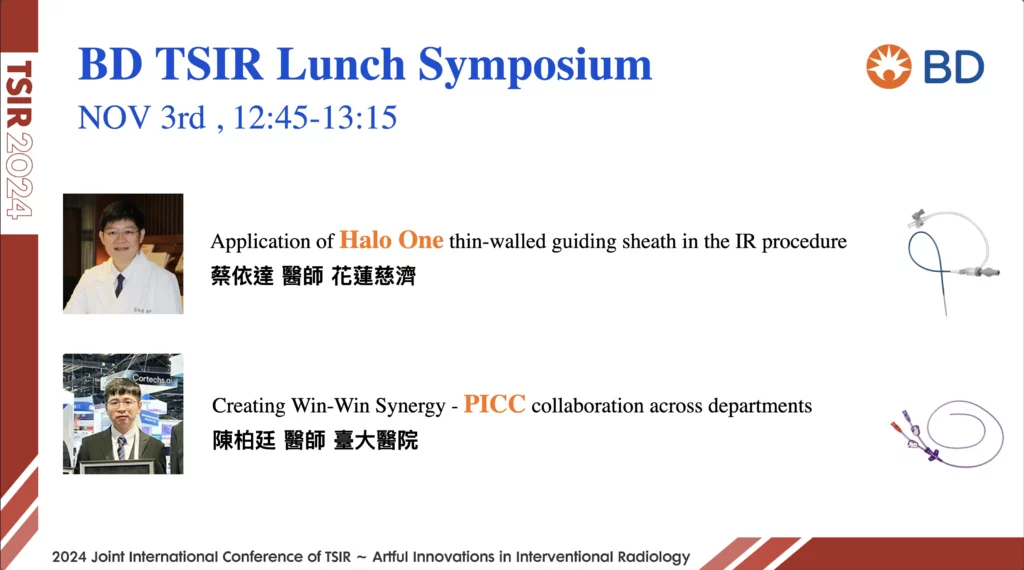 TSIR 2024

BD TSIR Lunch Symposium

NOV 3rd , 12:45-13:15

BD

Application of Halo One thin-walled guiding sheath in the IR procedure
蔡依達 醫師 花蓮慈濟

Cortechs.ai

Creating Win-Win Synergy - PICC collaboration across departments
陳柏廷 醫師 臺大醫院

2024 Joint International Conference of TSIR ~ Artful Innovations in Interventional Radiology